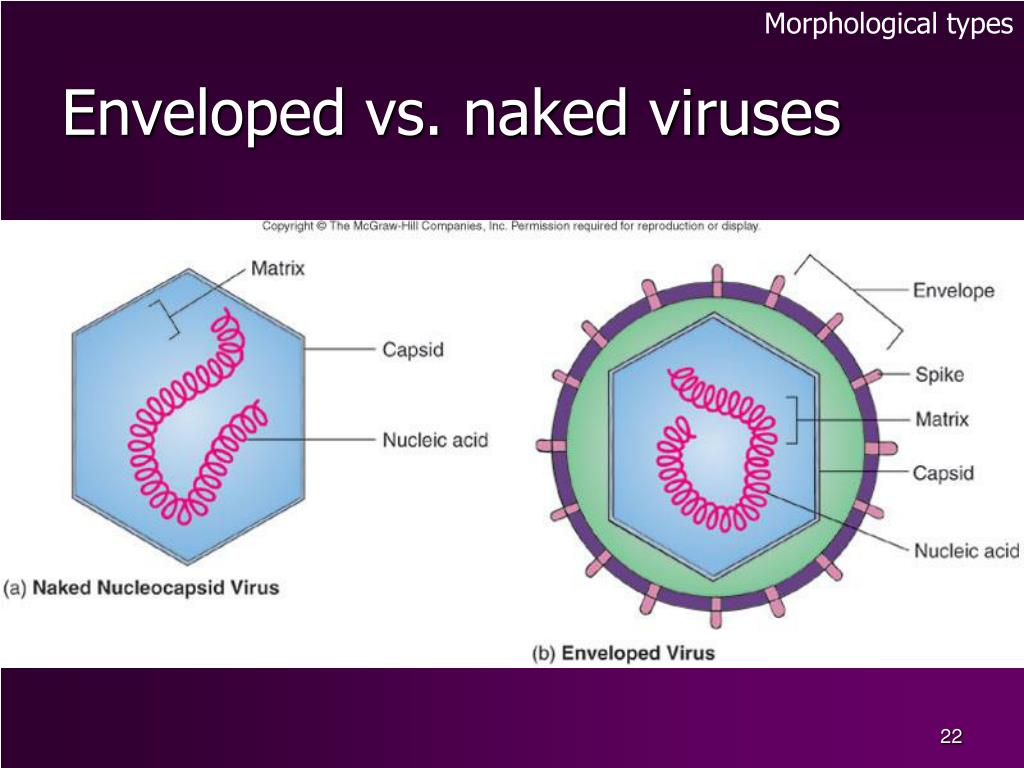 Morphological types

Enveloped vs. naked viruses

Copyright © The McGraw-Hill Companies, Inc. Permission required for reproduction or display.

Matrix

Capsid

Nucleic acid

(a) Naked Nucleocapsid Virus

Envelope

Spike

Matrix

Capsid

Nucleic acid

(b) Enveloped Virus

22